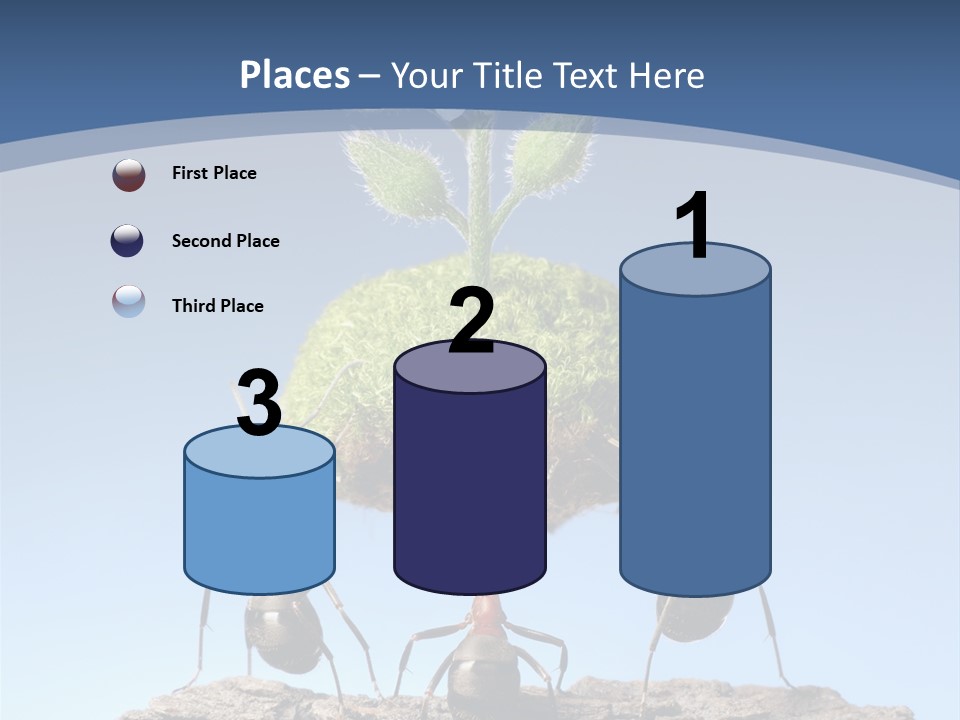 Places – Your Title Text Here

First Place

Second Place

Third Place

3

2

1